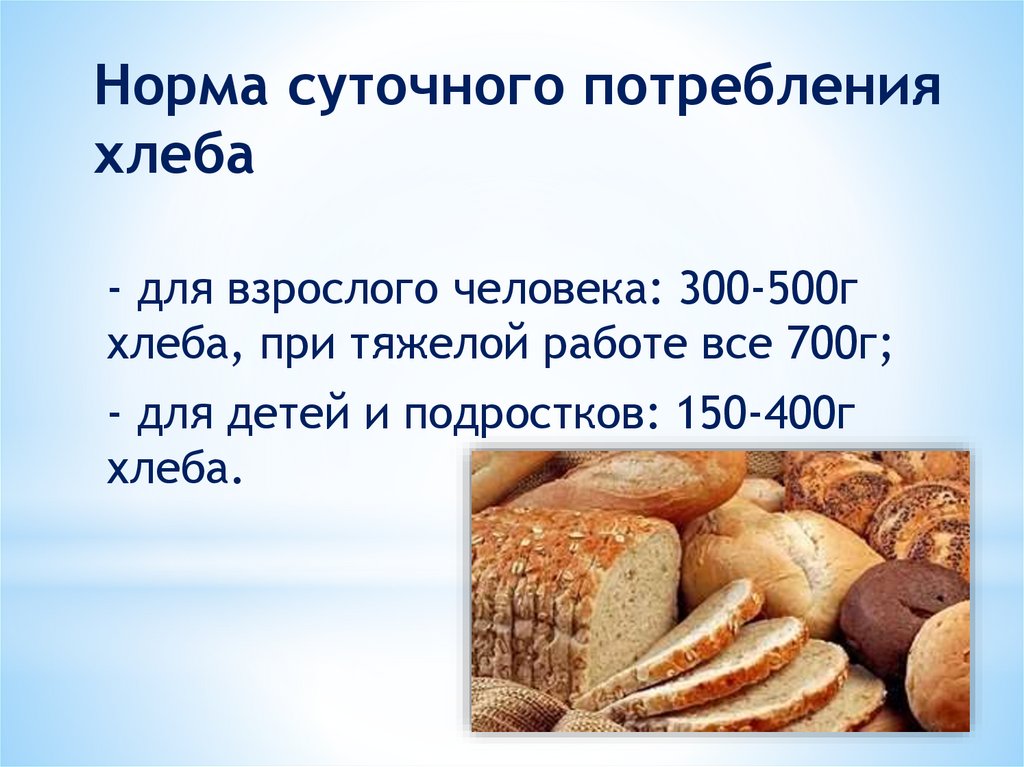 Норма суточного потребления хлеба

- для взрослого человека: 300-500г хлеба, при тяжелой работе все 700г;

- для детей и подростков: 150-400г хлеба.